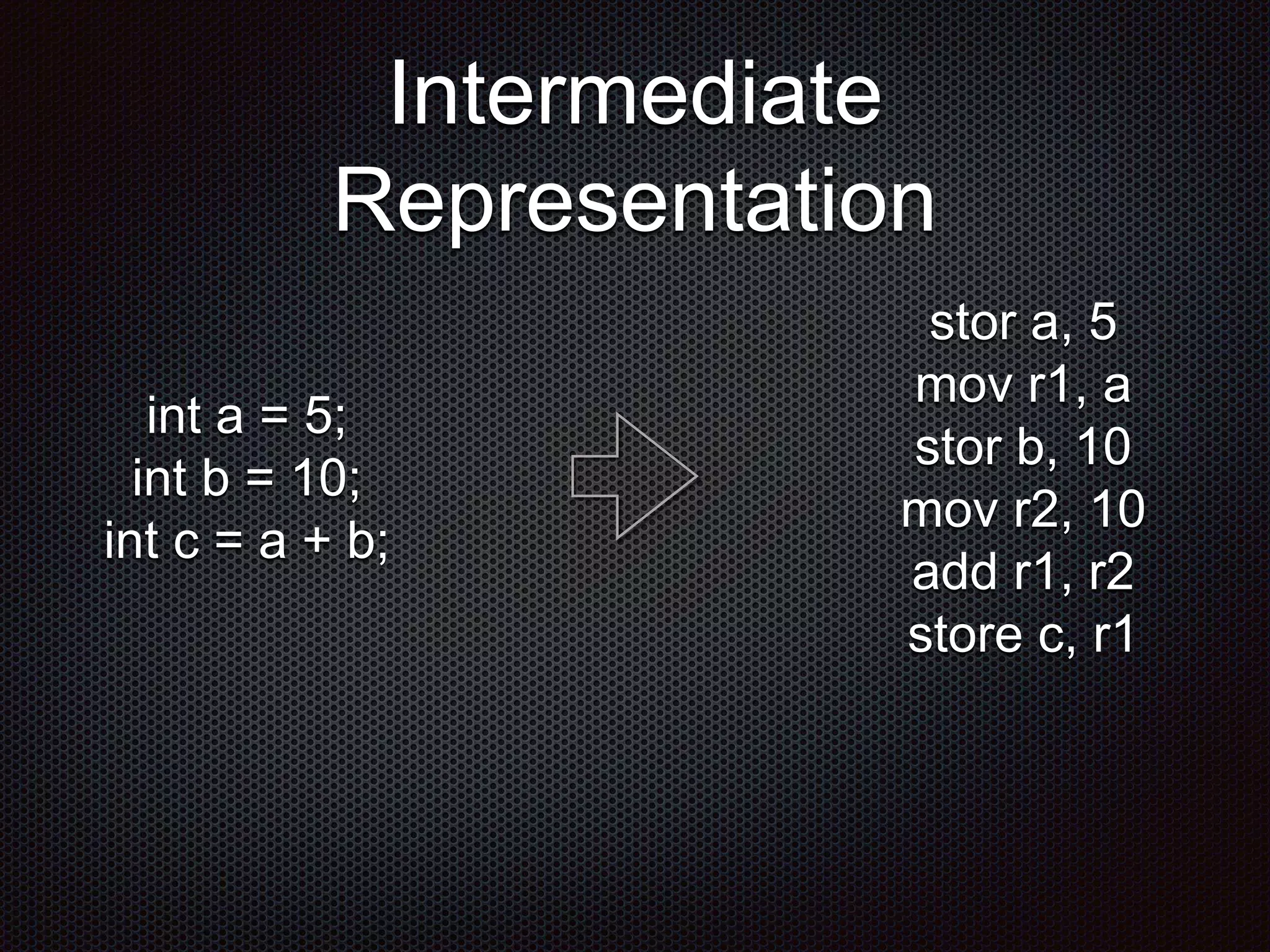 Intermediate Representation

int a = 5;
int b = 10;
int c = a + b;

stor a, 5
mov r1, a
stor b, 10
mov r2, 10
add r1, r2
store c, r1